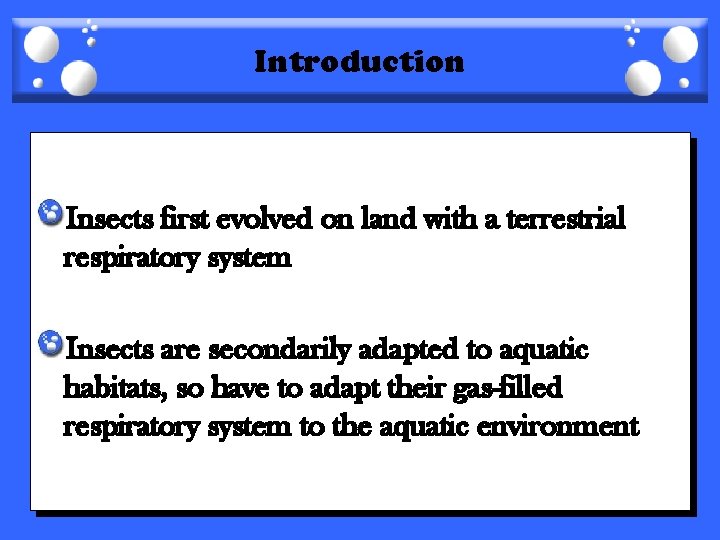 Introduction

Insects first evolved on land with a terrestrial respiratory system

Insects are secondarily adapted to aquatic habitats, so have to adapt their gas-filled respiratory system to the aquatic environment